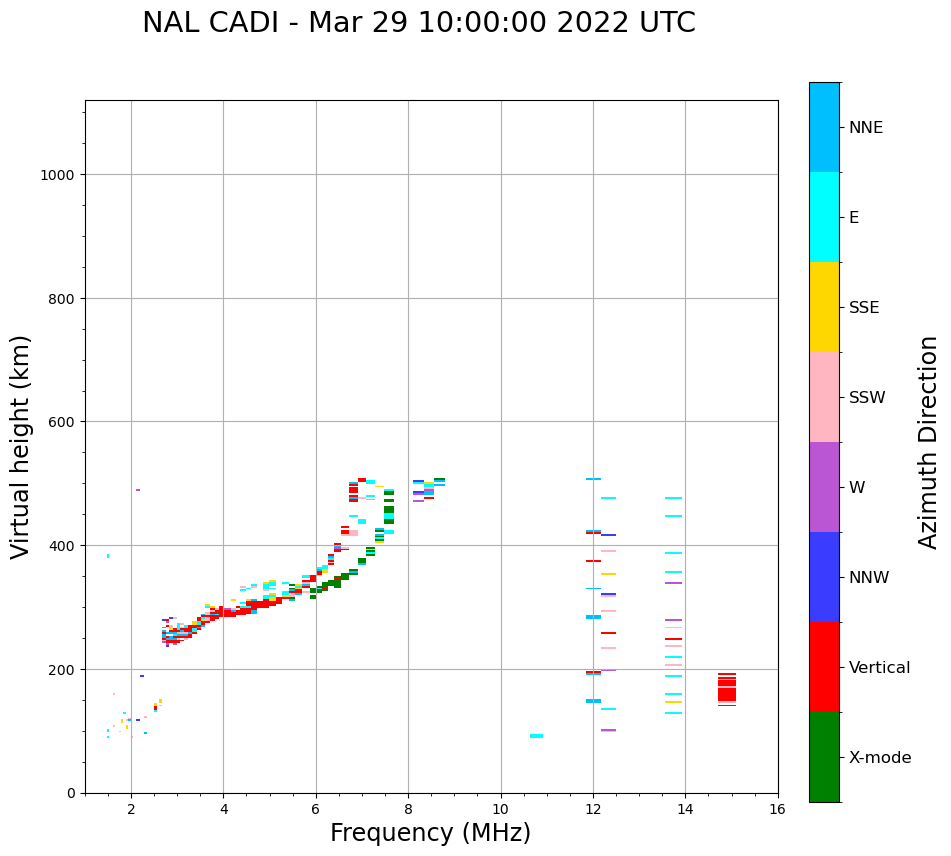 NAL CADI - Mar 29 10:00:00 2022 UTC

Virtual height (km)

1000
800
600
400
200
0

2
4
6
8
10
12
14
16

Frequency (MHz)

NNE
E
SSE
SSW
W
NNW
Vertical
X-mode

Azimuth Direction